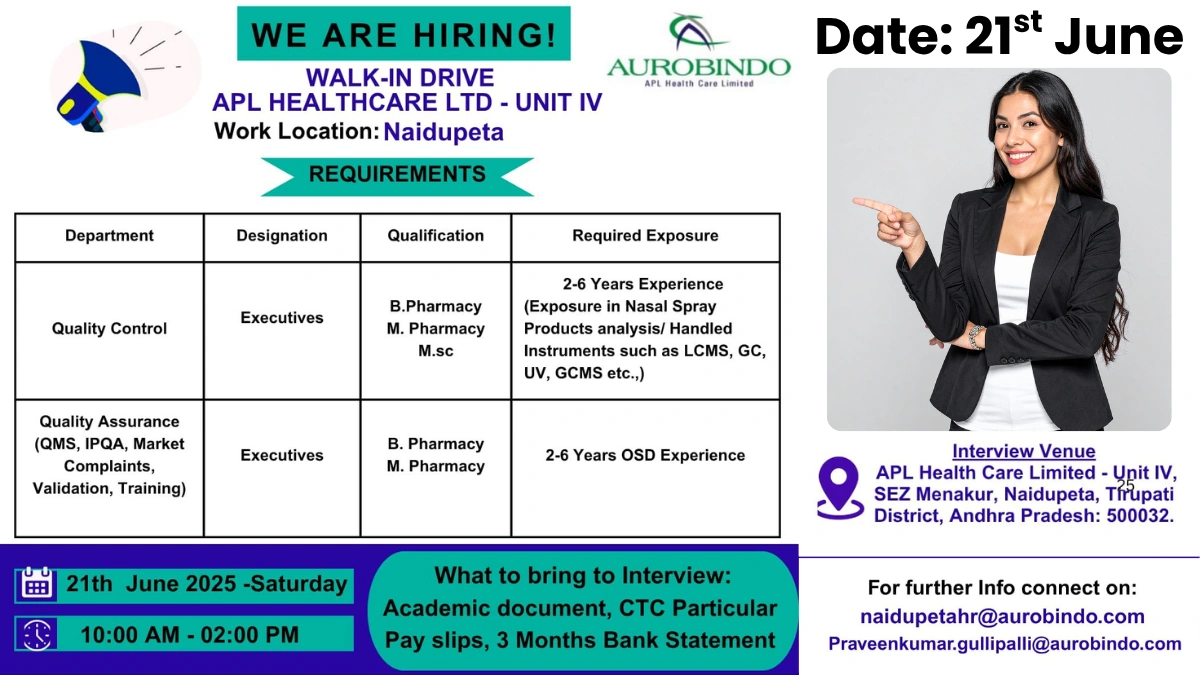 WE ARE HIRING!

WALK-IN DRIVE
APL HEALTHCARE LTD - UNIT IV
Work Location: Naidupeta

AUROBINDO
APL Health Care Limited

Date: 21$^{st}$ June

REQUIREMENTS

| Department | Designation | Qualification | Required Exposure |
|---|---|---|---|
| Quality Control | Executives | B.Pharmacy M. Pharmacy M.sc | 2-6 Years Experience (Exposure in Nasal Spray Products analysis/ Handled Instruments such as LCMS, GC, UV, GCMS etc.,) |
| Quality Assurance (QMS, IPQA, Market Complaints, Validation, Training) | Executives | B. Pharmacy M. Pharmacy | 2-6 Years OSD Experience |

Interview Venue
APL Health Care Limited - Unit IV, SEZ Menakur, Naidupeta, Tirupati District, Andhra Pradesh: 500032.

25

21th June 2025 -Saturday

10:00 AM - 02:00 PM

What to bring to Interview:
Academic document, CTC Particular Pay slips, 3 Months Bank Statement

For further Info connect on:
naidupetahr@aurobindo.com
Praveenkumar.gullipalli@aurobindo.com